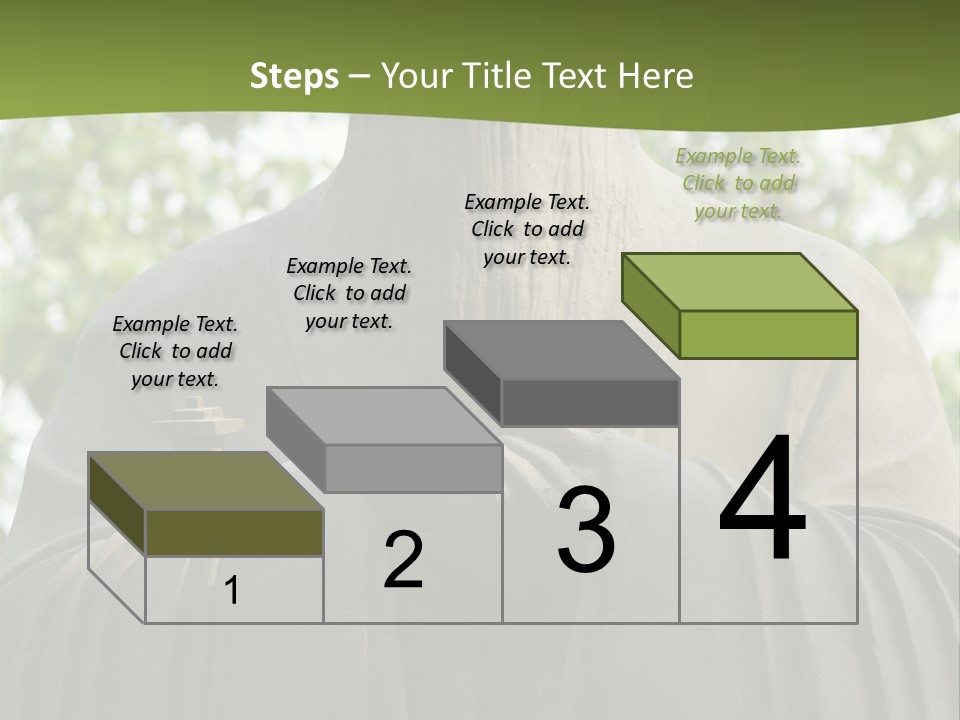 Steps – Your Title Text Here

Example Text. Click to add your text.

Example Text. Click to add your text.

Example Text. Click to add your text.

Example Text. Click to add your text.

1

2

3

4